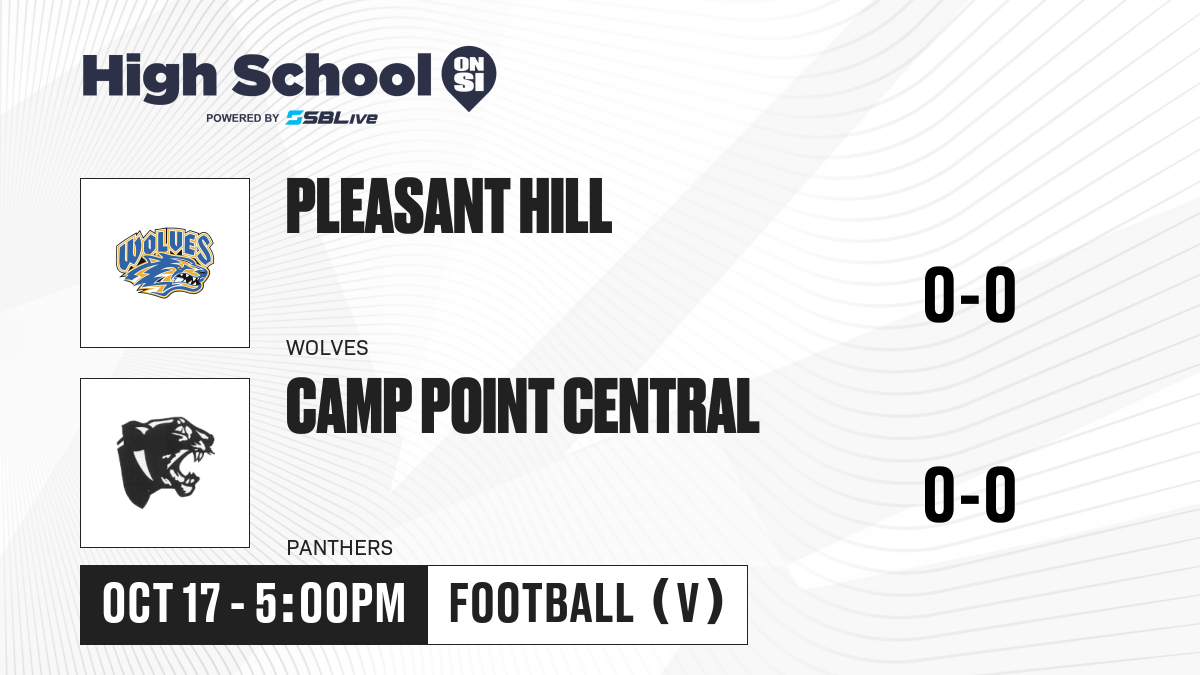 High School ON SI
POWERED BY SBLive

WOLVES

PLEASANT HILL
0-0
WOLVES

CAMP POINT CENTRAL
0-0
PANTHERS

OCT 17 - 5:00PM
FOOTBALL (V)